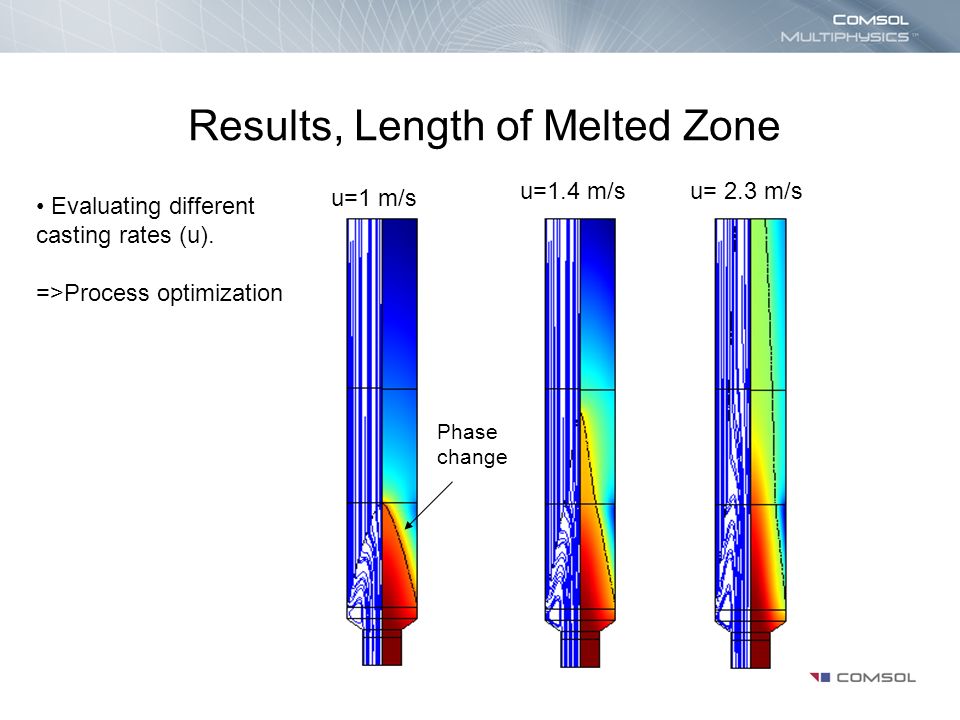 COMSOL MULTIPHYSICS™

Results, Length of Melted Zone

• Evaluating different casting rates (u).

=>Process optimization

u=1 m/s

u=1.4 m/s

u= 2.3 m/s

Phase change

COMSOL